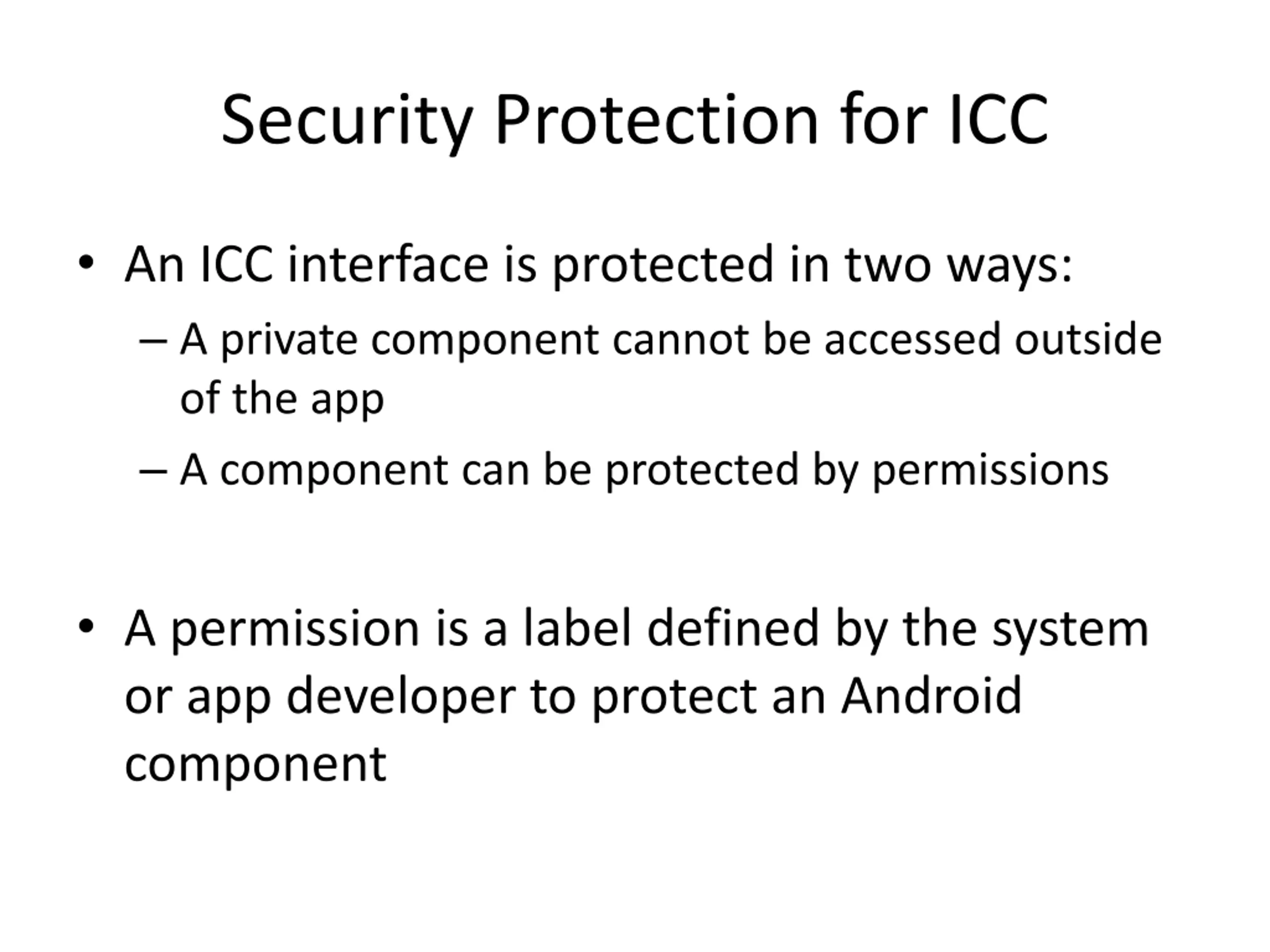 Security Protection for ICC

• An ICC interface is protected in two ways:
  – A private component cannot be accessed outside of the app
  – A component can be protected by permissions

• A permission is a label defined by the system or app developer to protect an Android component